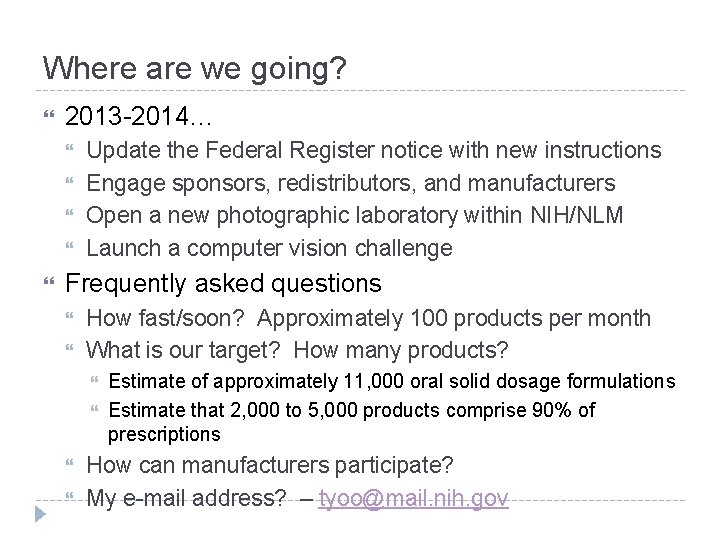 Where are we going?

2013-2014…

Update the Federal Register notice with new instructions

Engage sponsors, redistributors, and manufacturers

Open a new photographic laboratory within NIH/NLM

Launch a computer vision challenge

Frequently asked questions

How fast/soon? Approximately 100 products per month

What is our target? How many products?

Estimate of approximately 11,000 oral solid dosage formulations

Estimate that 2,000 to 5,000 products comprise 90% of prescriptions

How can manufacturers participate?

My e-mail address? – tyoo@mail.nih.gov